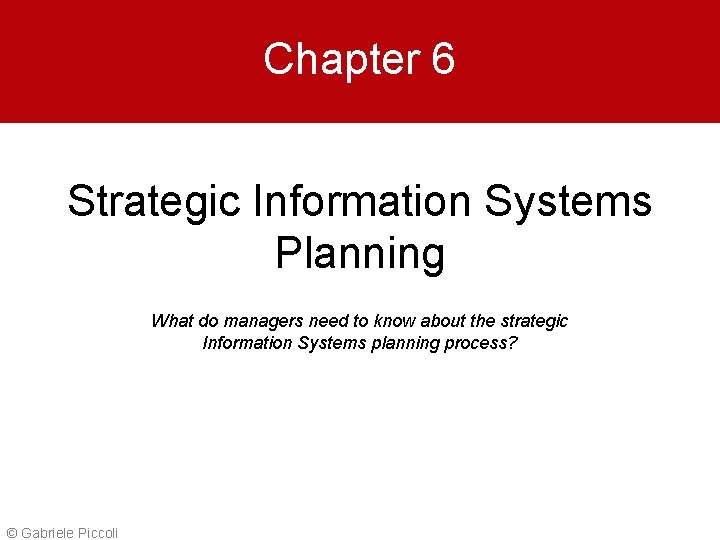 Chapter 6

Strategic Information Systems Planning

What do managers need to know about the strategic Information Systems planning process?

© Gabriele Piccoli